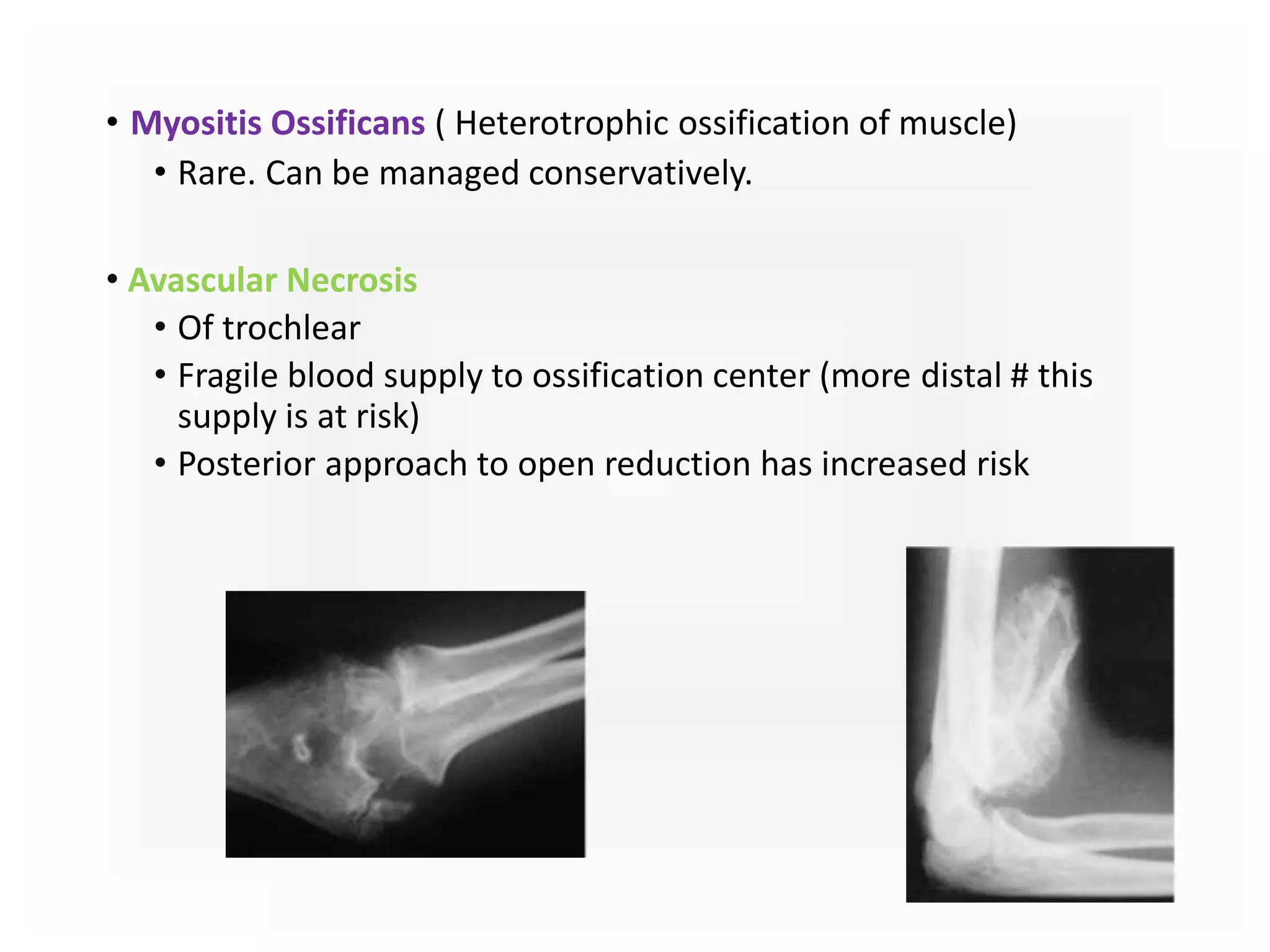 • Myositis Ossificans ( Heterotrophic ossification of muscle)
  • Rare. Can be managed conservatively.

• Avascular Necrosis
  • Of trochlear
  • Fragile blood supply to ossification center (more distal # this supply is at risk)
  • Posterior approach to open reduction has increased risk